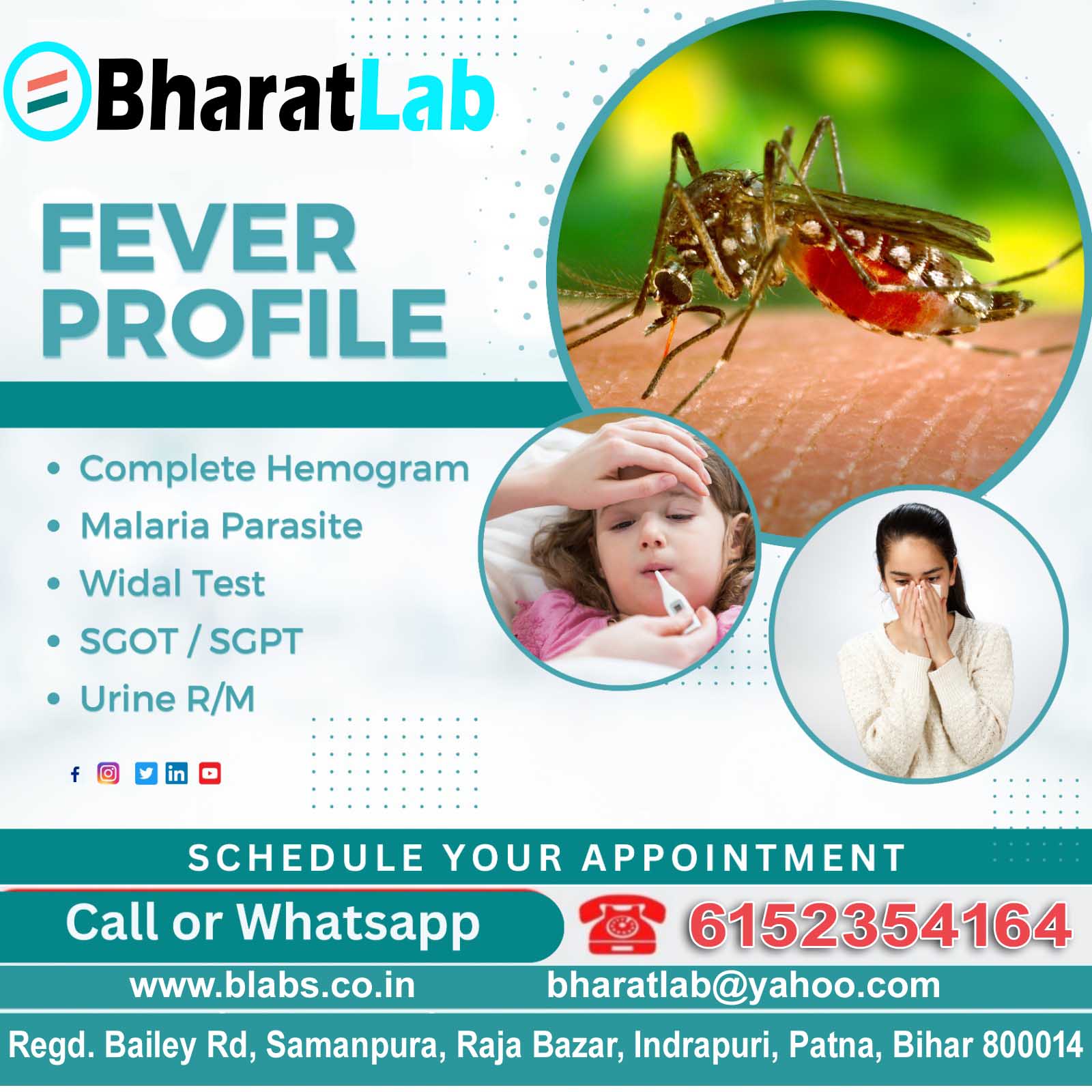 BharatLab

FEVER PROFILE

• Complete Hemogram
• Malaria Parasite
• Widal Test
• SGOT / SGPT
• Urine R/M

SCHEDULE YOUR APPOINTMENT

Call or Whatsapp 6152354164

www.blabs.co.in bharatlab@yahoo.com

Regd. Bailey Rd, Samanpura, Raja Bazar, Indrapuri, Patna, Bihar 800014